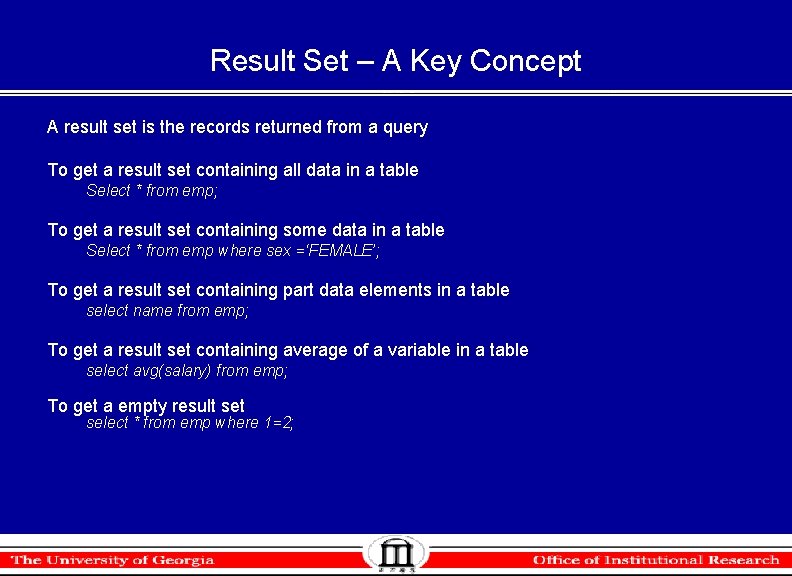 Result Set – A Key Concept

A result set is the records returned from a query

To get a result set containing all data in a table
Select * from emp;

To get a result set containing some data in a table
Select * from emp where sex ='FEMALE';

To get a result set containing part data elements in a table
select name from emp;

To get a result set containing average of a variable in a table
select avg(salary) from emp;

To get a empty result set
select * from emp where 1=2;

The University of Georgia

Office of Institutional Research